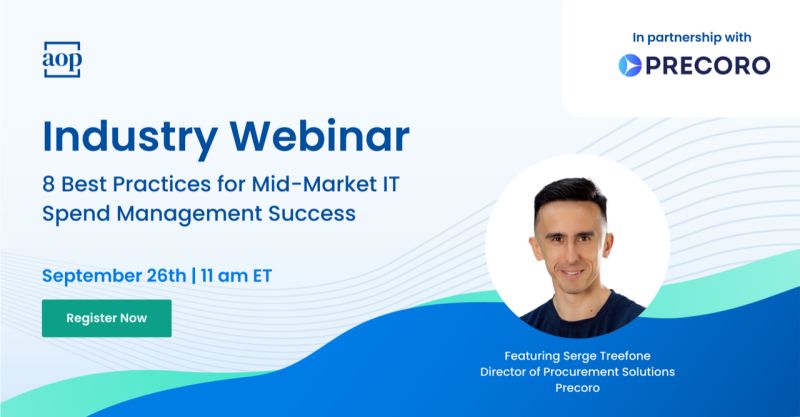 aop

In partnership with

PRECORO

Industry Webinar

8 Best Practices for Mid-Market IT Spend Management Success

September 26th | 11 am ET

Register Now

Featuring Serge Treefone
Director of Procurement Solutions
Precoro